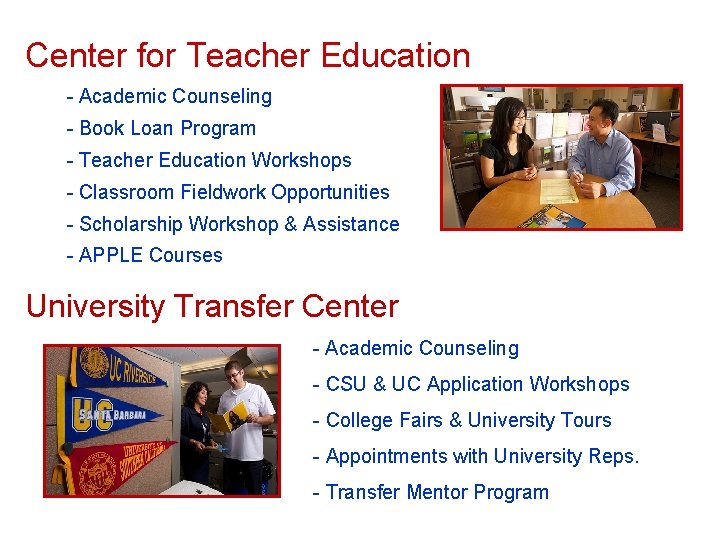 Center for Teacher Education

- Academic Counseling
- Book Loan Program
- Teacher Education Workshops
- Classroom Fieldwork Opportunities
- Scholarship Workshop & Assistance
- APPLE Courses

University Transfer Center

UC RIVERSIDE
UC SANTA BARBARA
UNIVERSITY OF SOUTHERN CALIFORNIA

- Academic Counseling
- CSU & UC Application Workshops
- College Fairs & University Tours
- Appointments with University Reps.
- Transfer Mentor Program